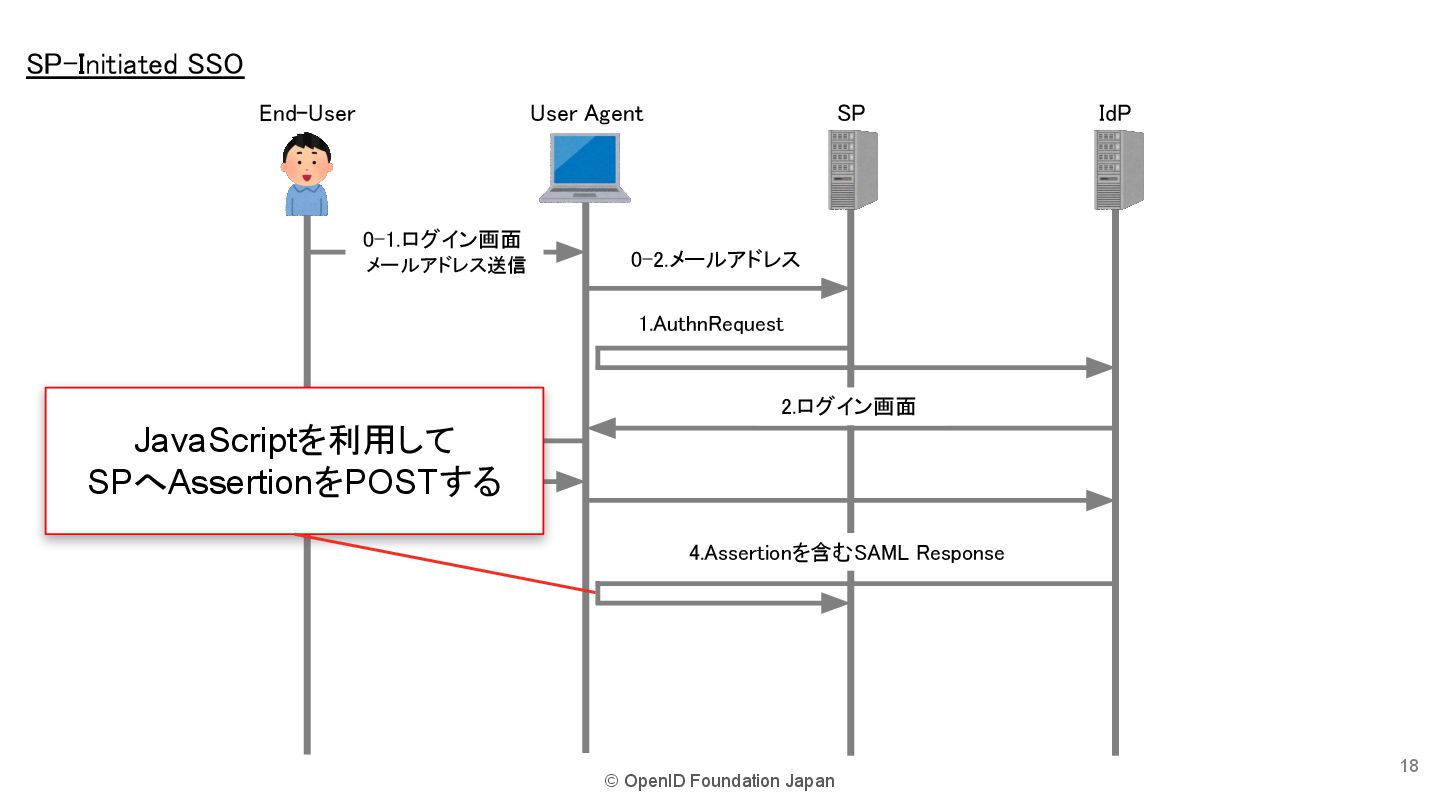 SP-Initiated SSO

End-User

User Agent

SP

IdP

0-1.ログイン画面 メールアドレス送信

0-2.メールアドレス

1.AuthnRequest

2.ログイン画面

JavaScriptを利用して SPへAssertionをPOSTする

4.Assertionを含むSAML Response

© OpenID Foundation Japan

18